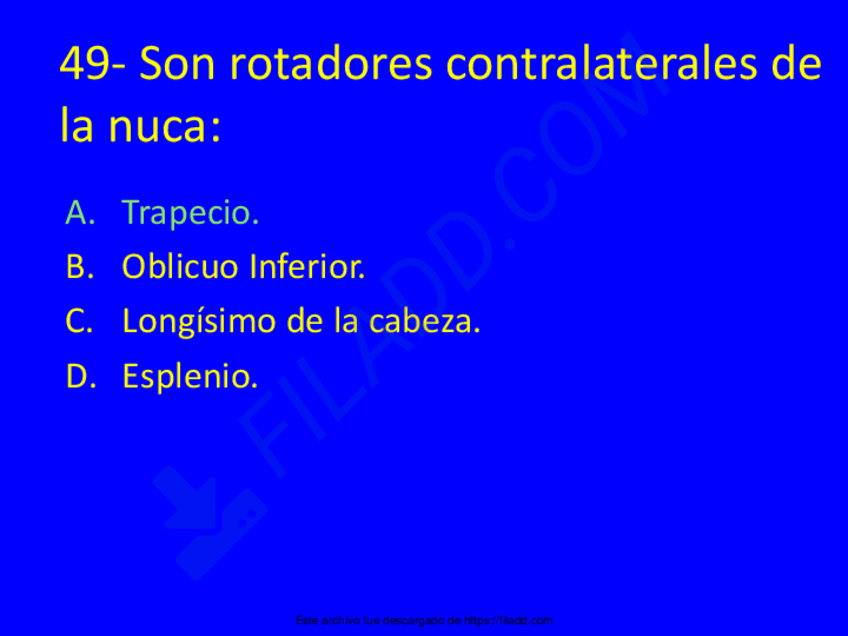 49- Son rotadores contralaterales de la nuca:

A. Trapecio.
B. Oblicuo Inferior.
C. Longísimo de la cabeza.
D. Esplenio.

FILADD.COM

Este archivo fue descargado de https://filadd.com